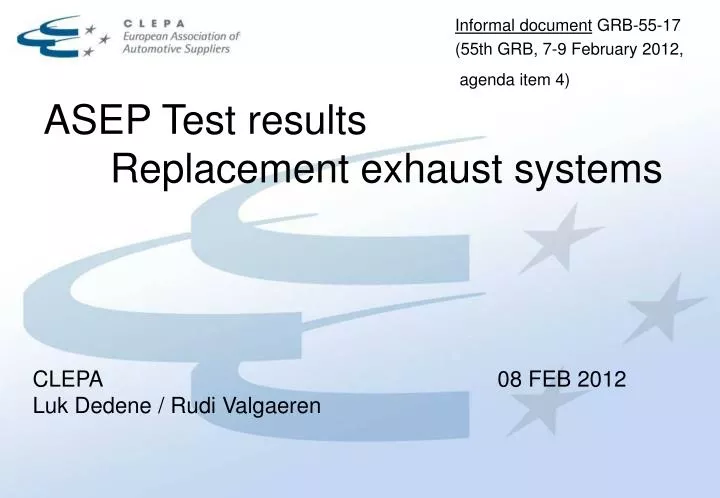 CLEPA
European Association of Automotive Suppliers

Informal document GRB-55-17
(55th GRB, 7-9 February 2012,
agenda item 4)

ASEP Test results
Replacement exhaust systems

CLEPA
Luk Dedene / Rudi Valgaeren

08 FEB 2012